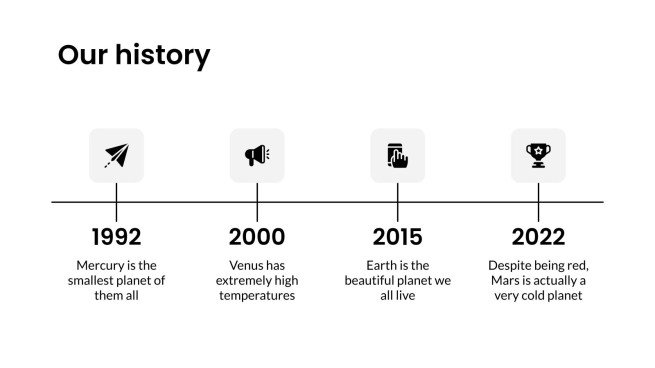 Our history

1992

Mercury is the smallest planet of them all

2000

Venus has extremely high temperatures

2015

Earth is the beautiful planet we all live

2022

Despite being red, Mars is actually a very cold planet